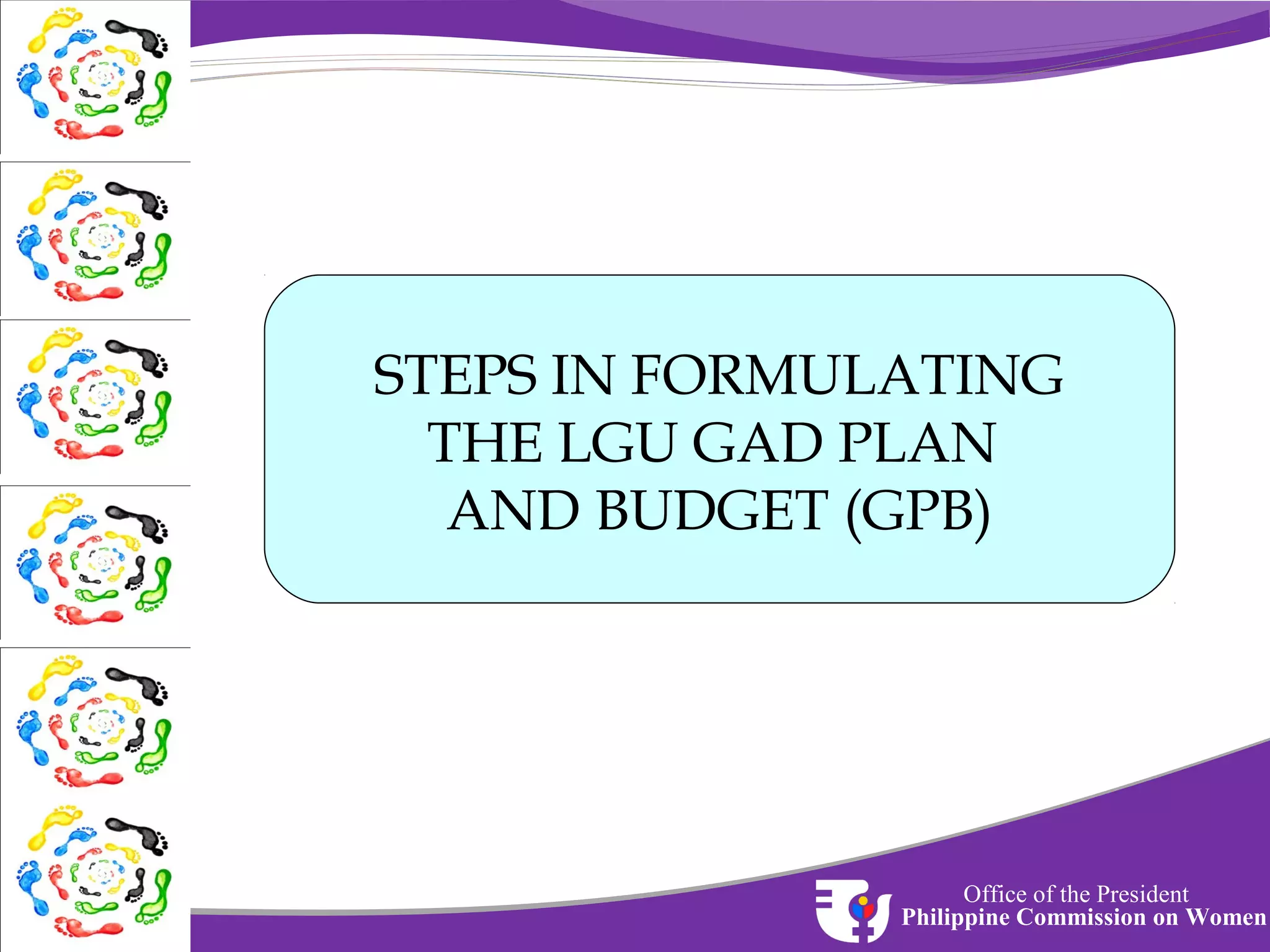 STEPS IN FORMULATING THE LGU GAD PLAN AND BUDGET (GPB)

Office of the President
Philippine Commission on Women